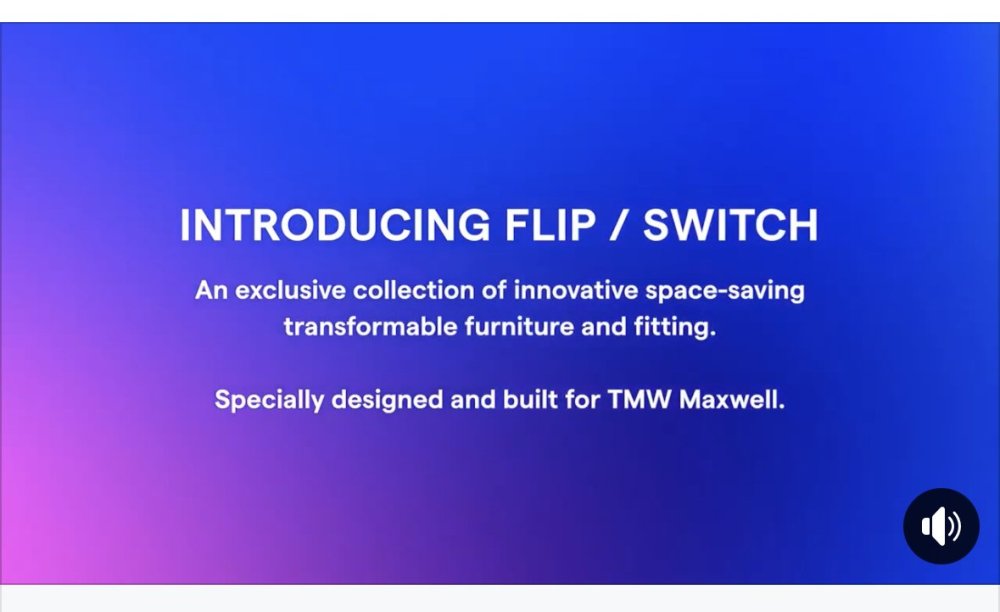 INTRODUCING FLIP / SWITCH

An exclusive collection of innovative space-saving transformable furniture and fitting.

Specially designed and built for TMW Maxwell.